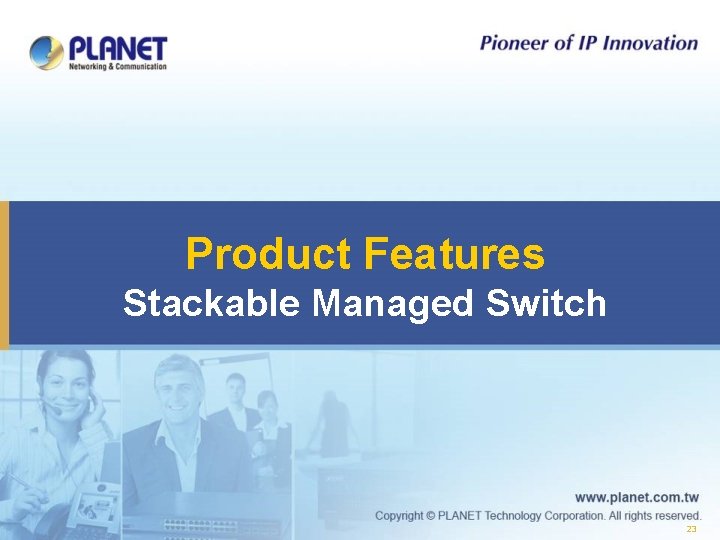 PLANET
Networking & Communication

Pioneer of IP Innovation

Product Features
Stackable Managed Switch

www.planet.com.tw
Copyright © PLANET Technology Corporation. All rights reserved.
23